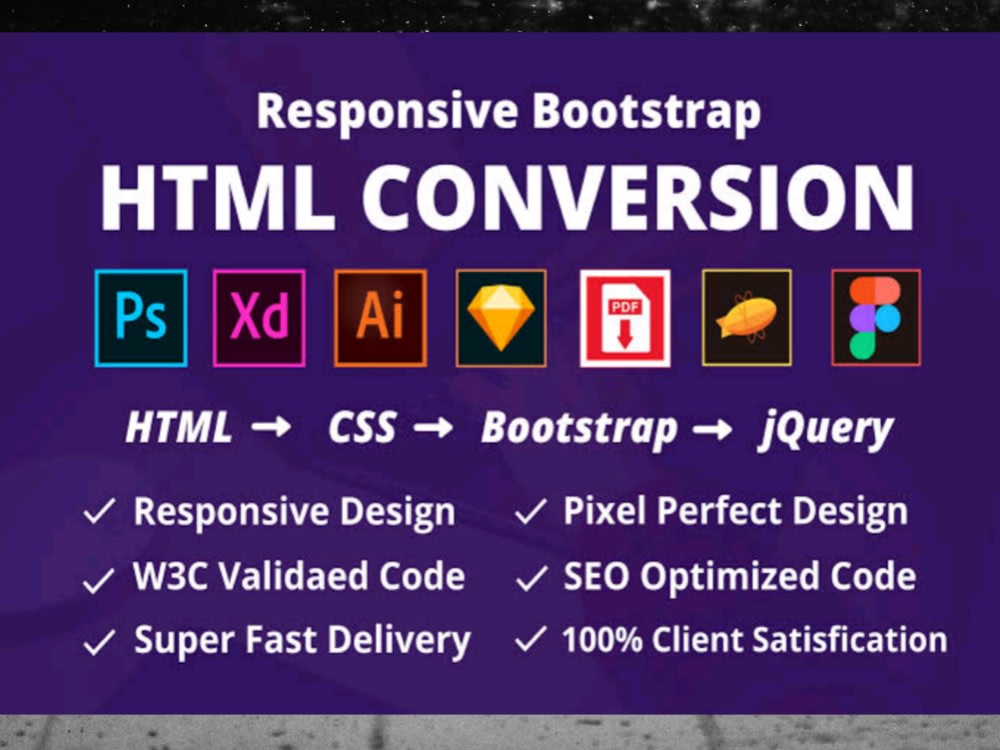 Responsive Bootstrap

HTML CONVERSION

Ps Xd Ai PDF

HTML → CSS → Bootstrap → jQuery

✓ Responsive Design
✓ W3C Validaed Code
✓ Super Fast Delivery

✓ Pixel Perfect Design
✓ SEO Optimized Code
✓ 100% Client Satisfication